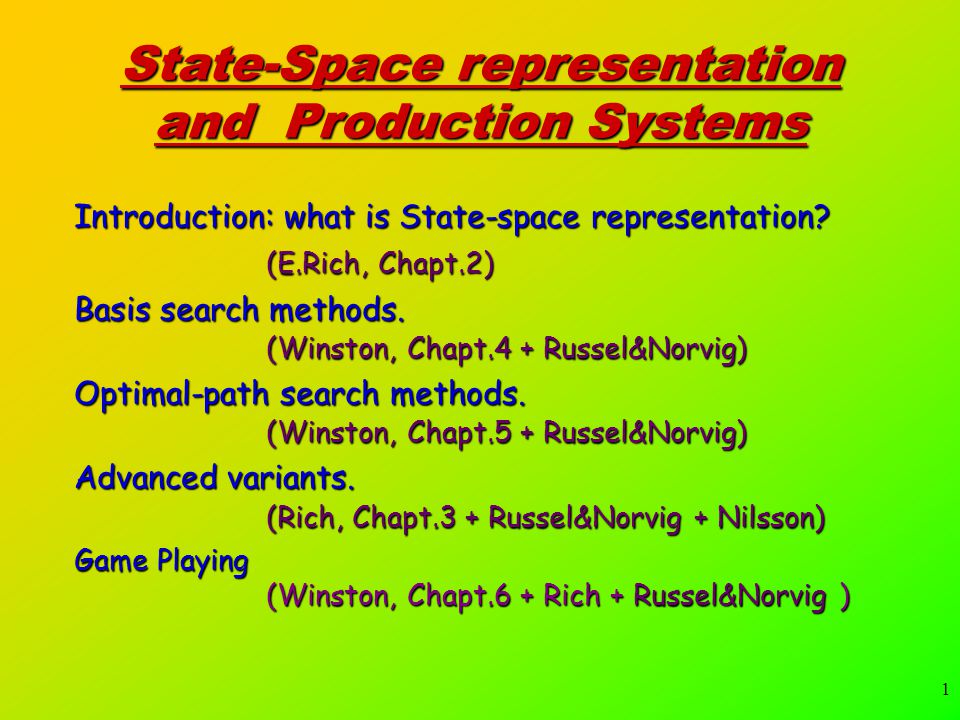 State-Space representation and Production Systems

Introduction: what is State-space representation?
(E.Rich, Chapt.2)

Basis search methods.
(Winston, Chapt.4 + Russel&Norvig)

Optimal-path search methods.
(Winston, Chapt.5 + Russel&Norvig)

Advanced variants.
(Rich, Chapt.3 + Russel&Norvig + Nilsson)

Game Playing
(Winston, Chapt.6 + Rich + Russel&Norvig )

1